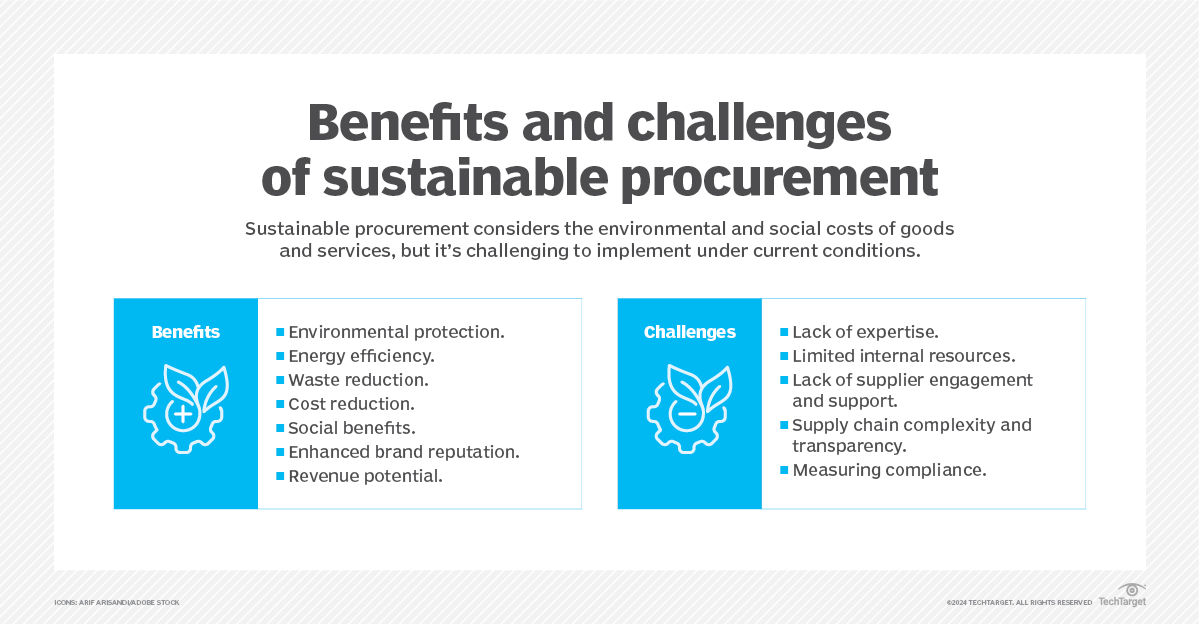 Benefits and challenges of sustainable procurement

Sustainable procurement considers the environmental and social costs of goods and services, but it's challenging to implement under current conditions.

Benefits

- Environmental protection.
- Energy efficiency.
- Waste reduction.
- Cost reduction.
- Social benefits.
- Enhanced brand reputation.
- Revenue potential.

Challenges

- Lack of expertise.
- Limited internal resources.
- Lack of supplier engagement and support.
- Supply chain complexity and transparency.
- Measuring compliance.

ICONS: ARIF ARISANDI/ADOBE STOCK

©2024 TECHTARGET. ALL RIGHTS RESERVED TechTarget